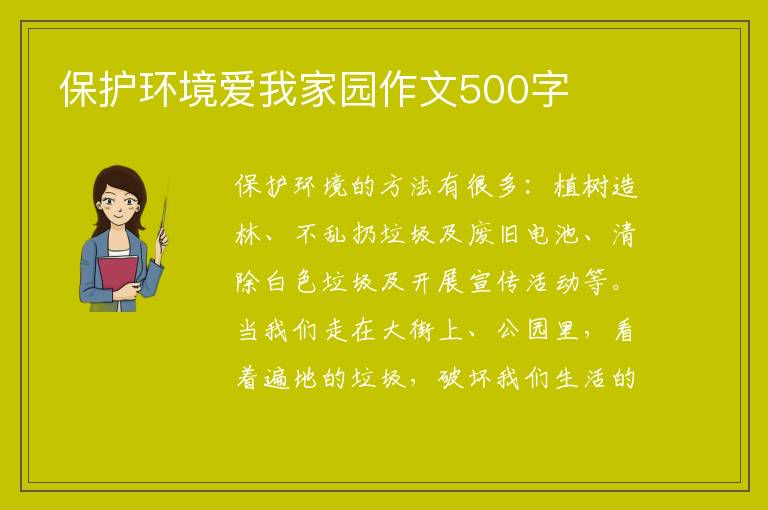 保护环境爱我家园作文500字

保护环境的方法有很多：植树造林、不乱扔垃圾及废旧电池、清除白色垃圾及开展宣传活动等。当我们走在大街上、公园里，看着遍地的垃圾，破坏我们生活的